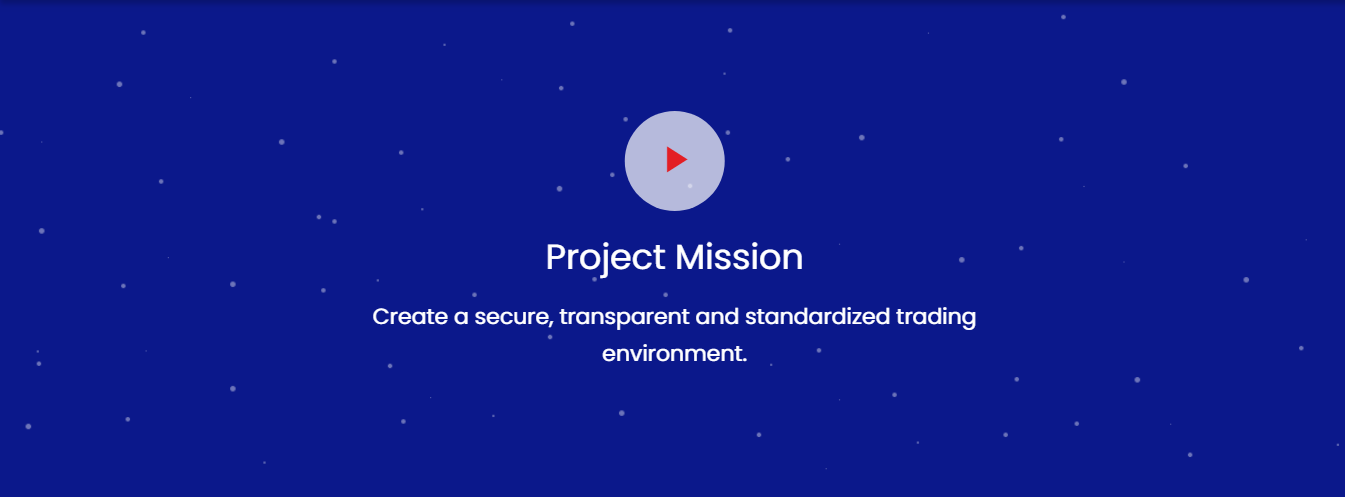 Project Mission

Create a secure, transparent and standardized trading environment.